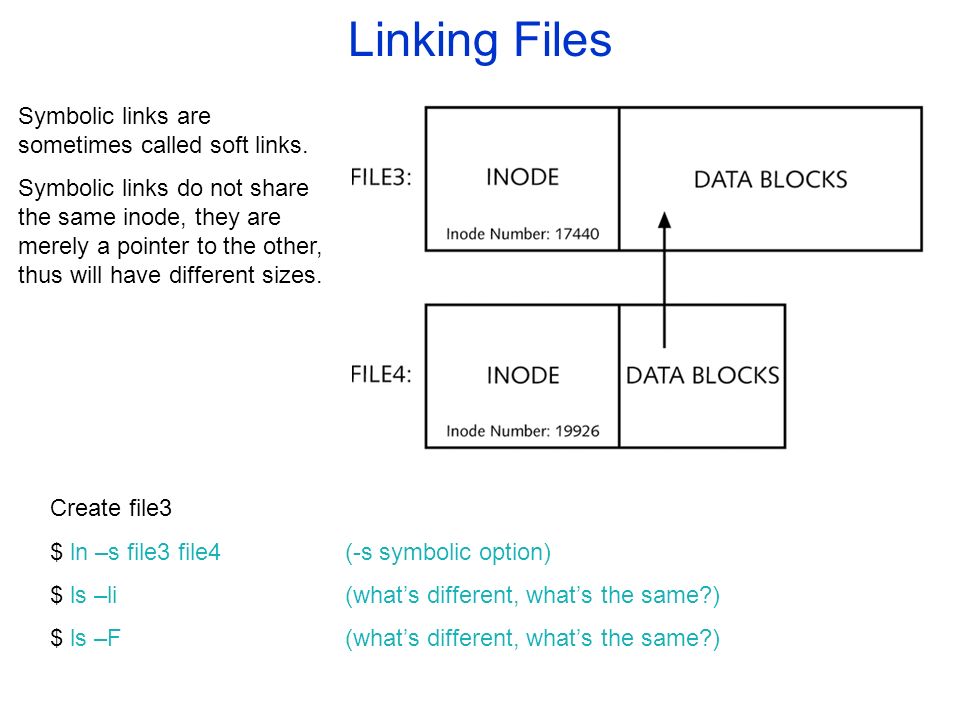 Linking Files

Symbolic links are sometimes called soft links.

Symbolic links do not share the same inode, they are merely a pointer to the other, thus will have different sizes.

FILE3:
INODE
Inode Number: 17440
DATA BLOCKS

FILE4:
INODE
Inode Number: 19926
DATA BLOCKS

Create file3

$ ln –s file3 file4 (-s symbolic option)

$ ls –li (what’s different, what’s the same?)

$ ls –F (what’s different, what’s the same?)